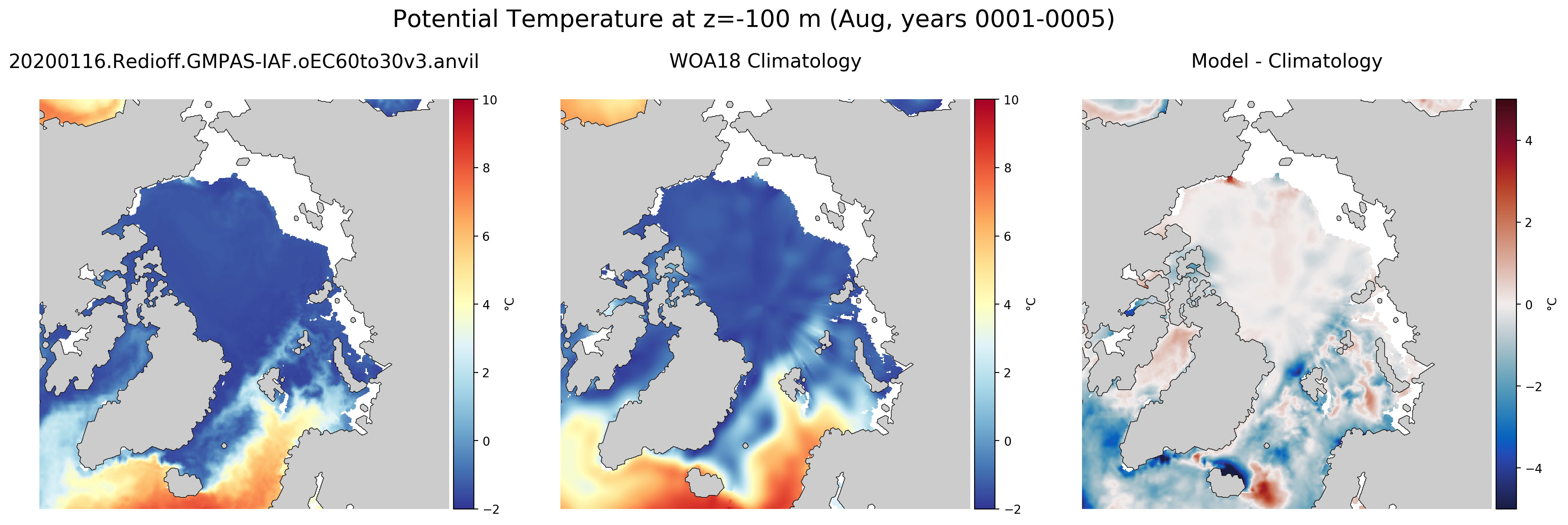 Potential Temperature at z=-100 m (Aug, years 0001-0005)

20200116.Redioff.GMPAS-IAF.oEC60to30v3.anvil

10
8
6
4
2
0
−2
°C

WOA18 Climatology

10
8
6
4
2
0
−2
°C

Model - Climatology

4
2
0
−2
−4
°C